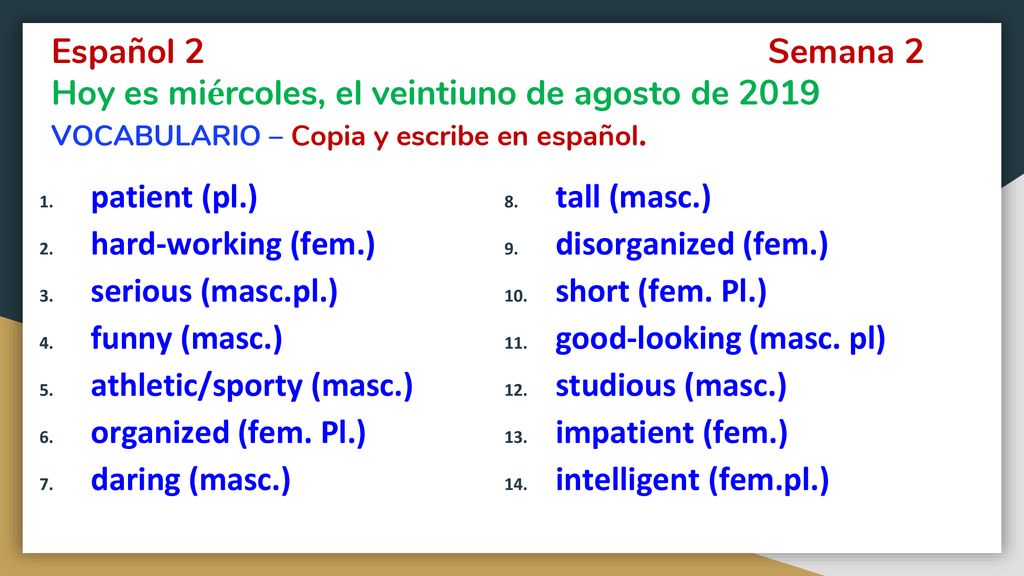 Español 2 Semana 2

Hoy es miércoles, el veintiuno de agosto de 2019

VOCABULARIO – Copia y escribe en español.

1. patient (pl.)
2. hard-working (fem.)
3. serious (masc.pl.)
4. funny (masc.)
5. athletic/sporty (masc.)
6. organized (fem. Pl.)
7. daring (masc.)

8. tall (masc.)
9. disorganized (fem.)
10. short (fem. Pl.)
11. good-looking (masc. pl)
12. studious (masc.)
13. impatient (fem.)
14. intelligent (fem.pl.)